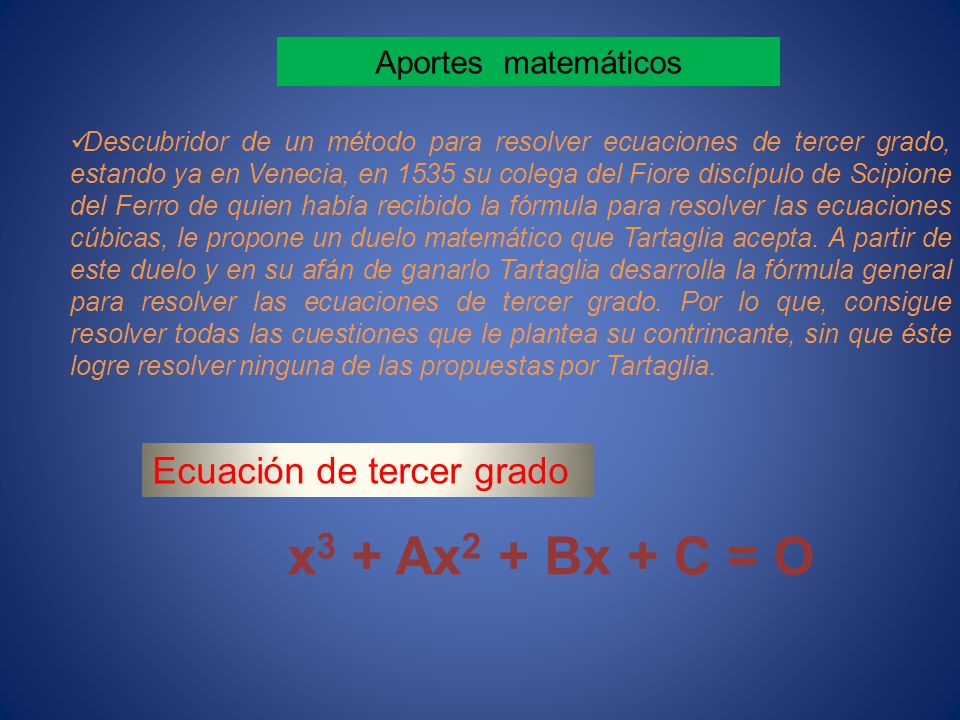 Aportes matemáticos

✓Descubridor de un método para resolver ecuaciones de tercer grado, estando ya en Venecia, en 1535 su colega del Fiore discípulo de Scipione del Ferro de quien había recibido la fórmula para resolver las ecuaciones cúbicas, le propone un duelo matemático que Tartaglia acepta. A partir de este duelo y en su afán de ganarlo Tartaglia desarrolla la fórmula general para resolver las ecuaciones de tercer grado. Por lo que, consigue resolver todas las cuestiones que le plantea su contrincante, sin que éste logre resolver ninguna de las propuestas por Tartaglia.

Ecuación de tercer grado

$x^3 + Ax^2 + Bx + C = O$